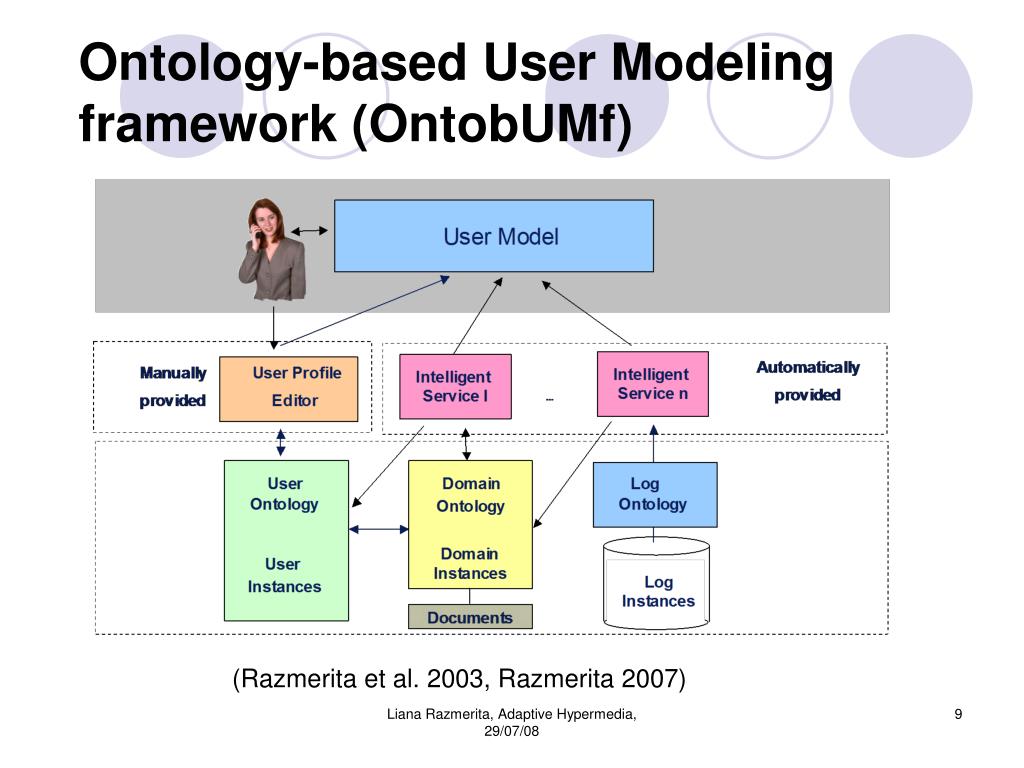 Ontology-based User Modeling framework (OntobUMf)

User Model

Manually provided

User Profile Editor

Intelligent Service I

...

Intelligent Service n

Automatically provided

User Ontology

User Instances

Domain Ontology

Domain Instances

Documents

Log Ontology

Log Instances

(Razmerita et al. 2003, Razmerita 2007)

Liana Razmerita, Adaptive Hypermedia, 29/07/08

9